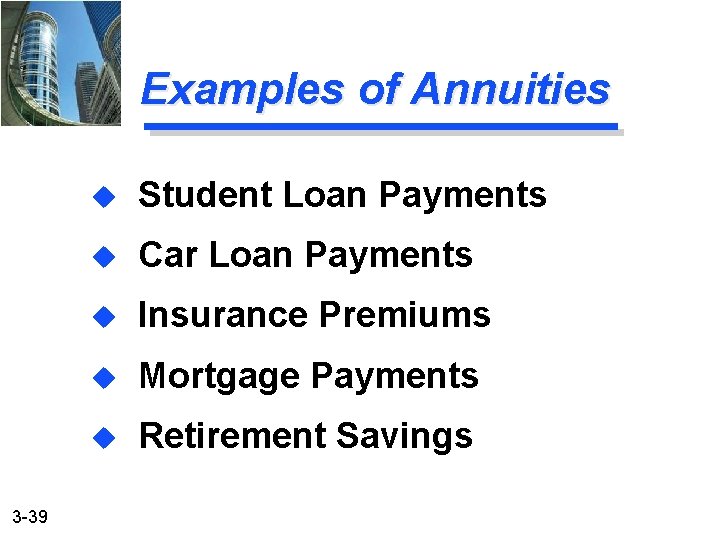 Examples of Annuities

• Student Loan Payments
• Car Loan Payments
• Insurance Premiums
• Mortgage Payments
• Retirement Savings

3-39